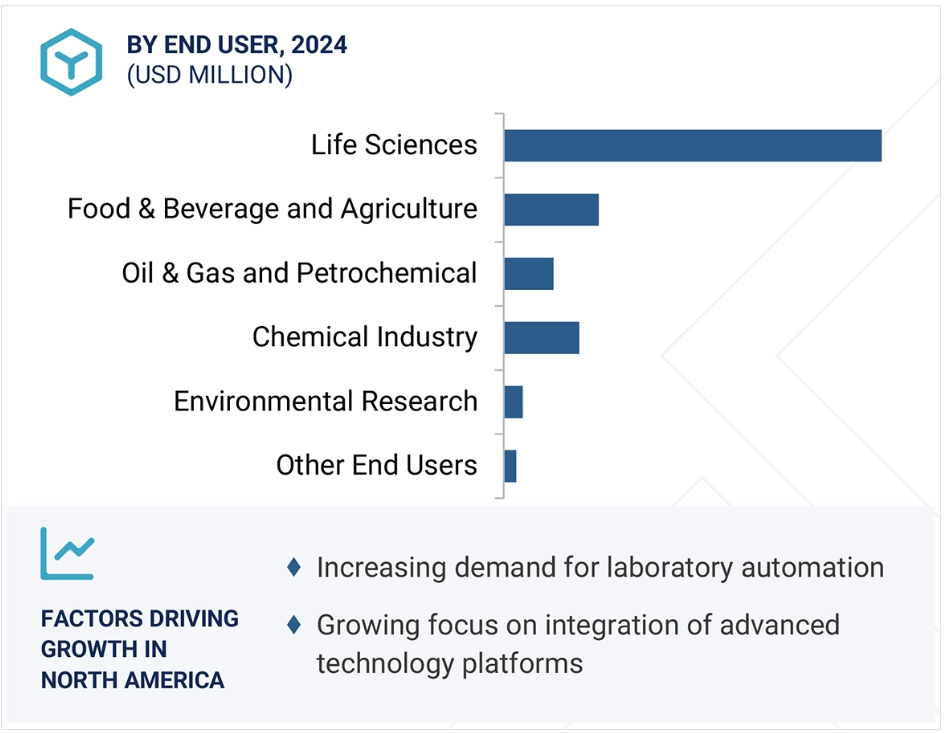 BY END USER, 2024
(USD MILLION)

Life Sciences
Food & Beverage and Agriculture
Oil & Gas and Petrochemical
Chemical Industry
Environmental Research
Other End Users

FACTORS DRIVING GROWTH IN NORTH AMERICA

♦ Increasing demand for laboratory automation

♦ Growing focus on integration of advanced technology platforms